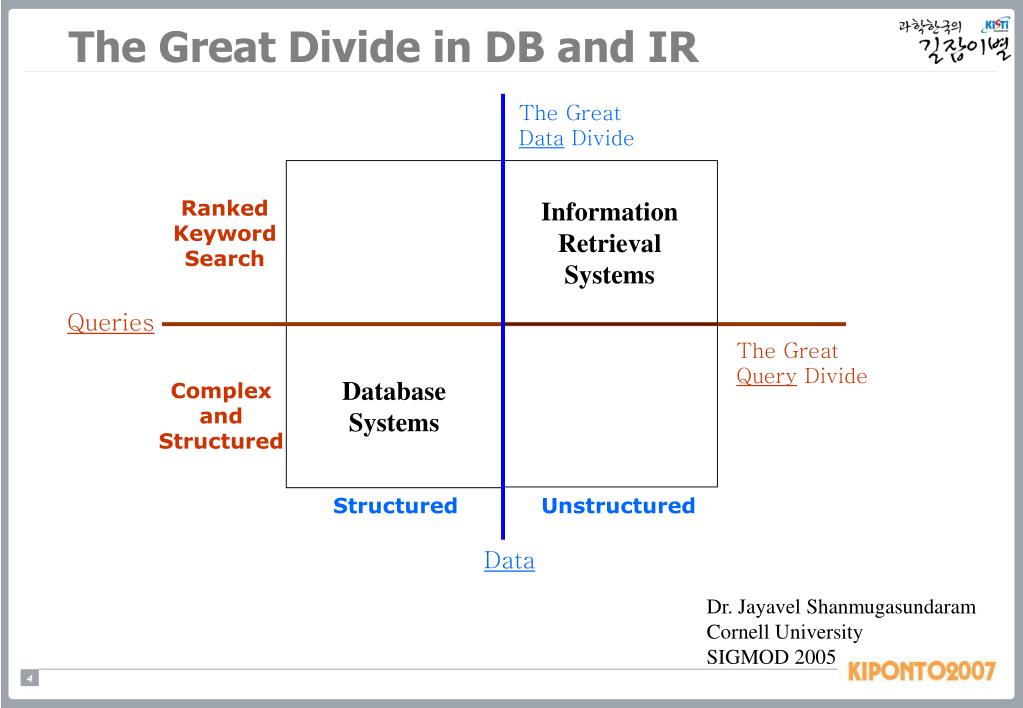 The Great Divide in DB and IR

과학한국의 길잡이별 KISTI

The Great Data Divide

Ranked Keyword Search

Information Retrieval Systems

Queries

The Great Query Divide

Complex and Structured

Database Systems

Structured

Unstructured

Data

Dr. Jayavel Shanmugasundaram
Cornell University
SIGMOD 2005

4

KIPONTO2007